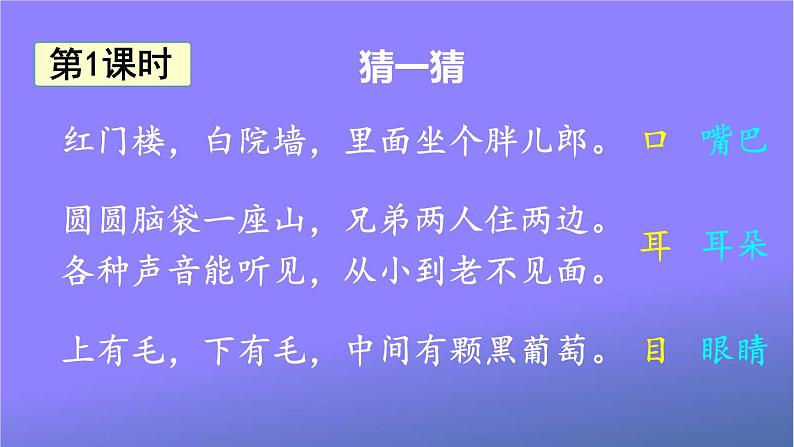 第1课时

猜一猜

红门楼，白院墙，里面坐个胖儿郎。 口 嘴巴

圆圆脑袋一座山，兄弟两人住两边。各种声音能听见，从小到老不见面。 耳 耳朵

上有毛，下有毛，中间有颗黑葡萄。 目 眼睛